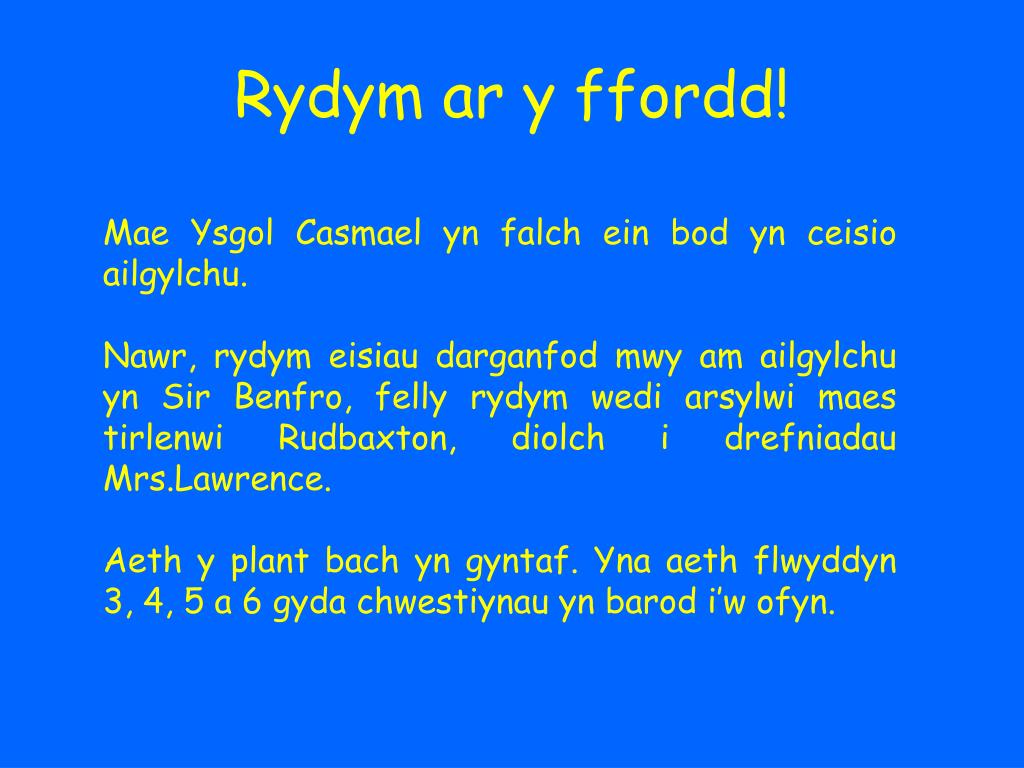 Rydym ar y ffordd!

Mae Ysgol Casmael yn falch ein bod yn ceisio ailgylchu.

Nawr, rydym eisiau darganfod mwy am ailgylchu yn Sir Benfro, felly rydym wedi arsylwi maes tirlenwi Rudbaxton, diolch i drefniadau Mrs.Lawrence.

Aeth y plant bach yn gyntaf. Yna aeth flwyddyn 3, 4, 5 a 6 gyda chwestiynau yn barod i’w ofyn.